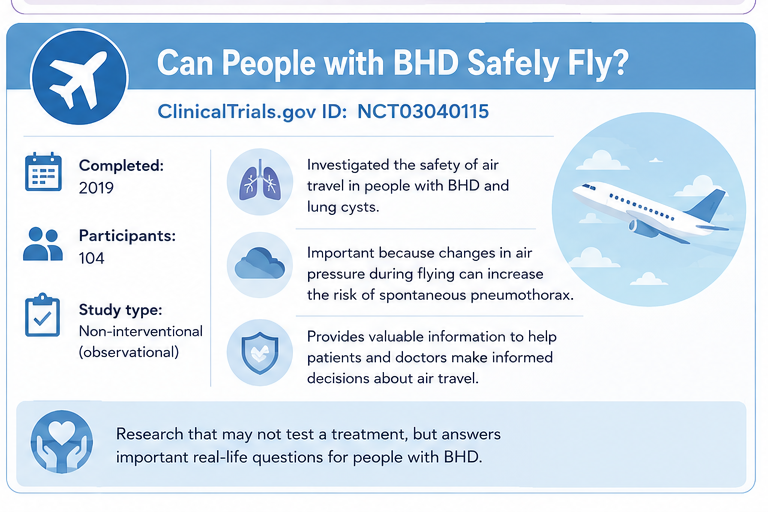 Can People with BHD Safely Fly?

ClinicalTrials.gov ID: NCT03040115

Completed:
2019

Participants:
104

Study type:
Non-interventional (observational)

Investigated the safety of air travel in people with BHD and lung cysts.

Important because changes in air pressure during flying can increase the risk of spontaneous pneumothorax.

Provides valuable information to help patients and doctors make informed decisions about air travel.

Research that may not test a treatment, but answers important real-life questions for people with BHD.